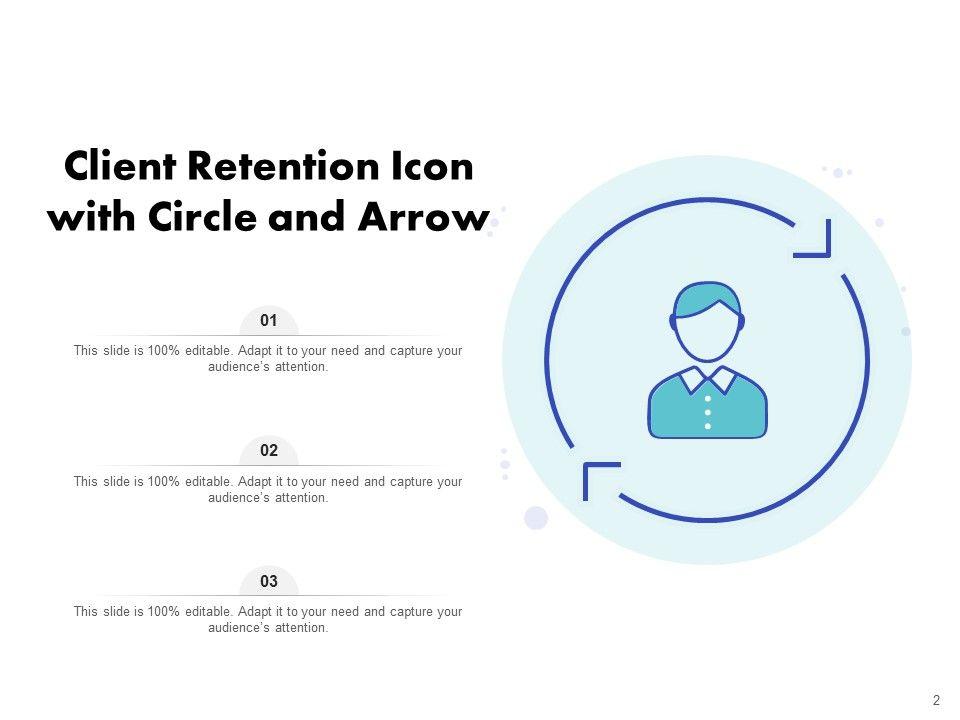 Client Retention Icon with Circle and Arrow

01

This slide is 100% editable. Adapt it to your need and capture your audience's attention.

02

This slide is 100% editable. Adapt it to your need and capture your audience's attention.

03

This slide is 100% editable. Adapt it to your need and capture your audience's attention.

2